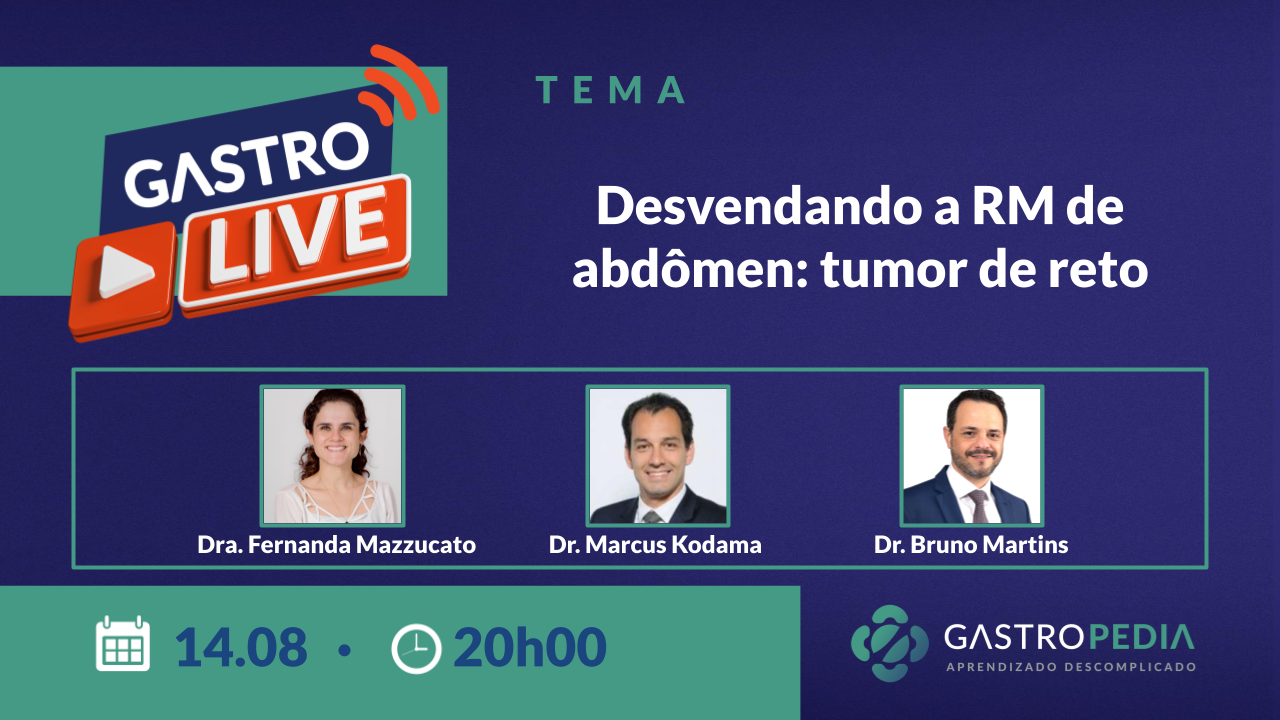 GASTRO LIVE

TEMA

Desvendando a RM de abdômen: tumor de reto

Dra. Fernanda Mazzucato

Dr. Marcus Kodama

Dr. Bruno Martins

14.08 • 20h00

GASTROPEDIA
APRENDIZADO DESCOMPLICADO